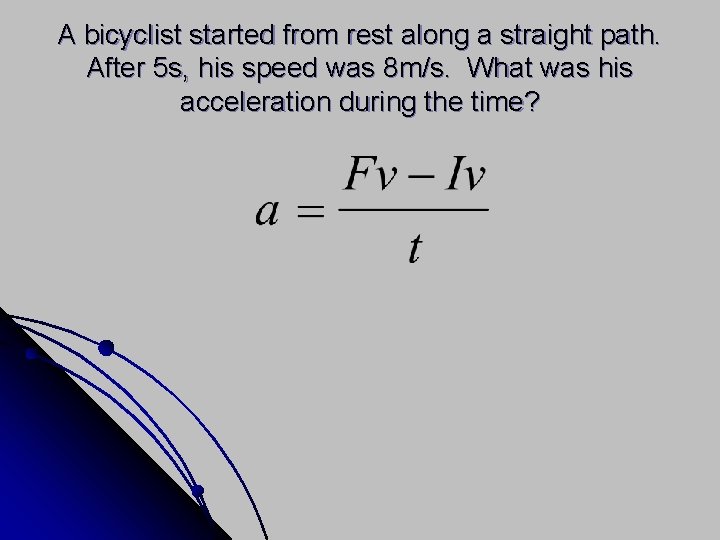 A bicyclist started from rest along a straight path. After 5s, his speed was 8m/s. What was his acceleration during the time?

$a = \frac{Fv - Iv}{t}$